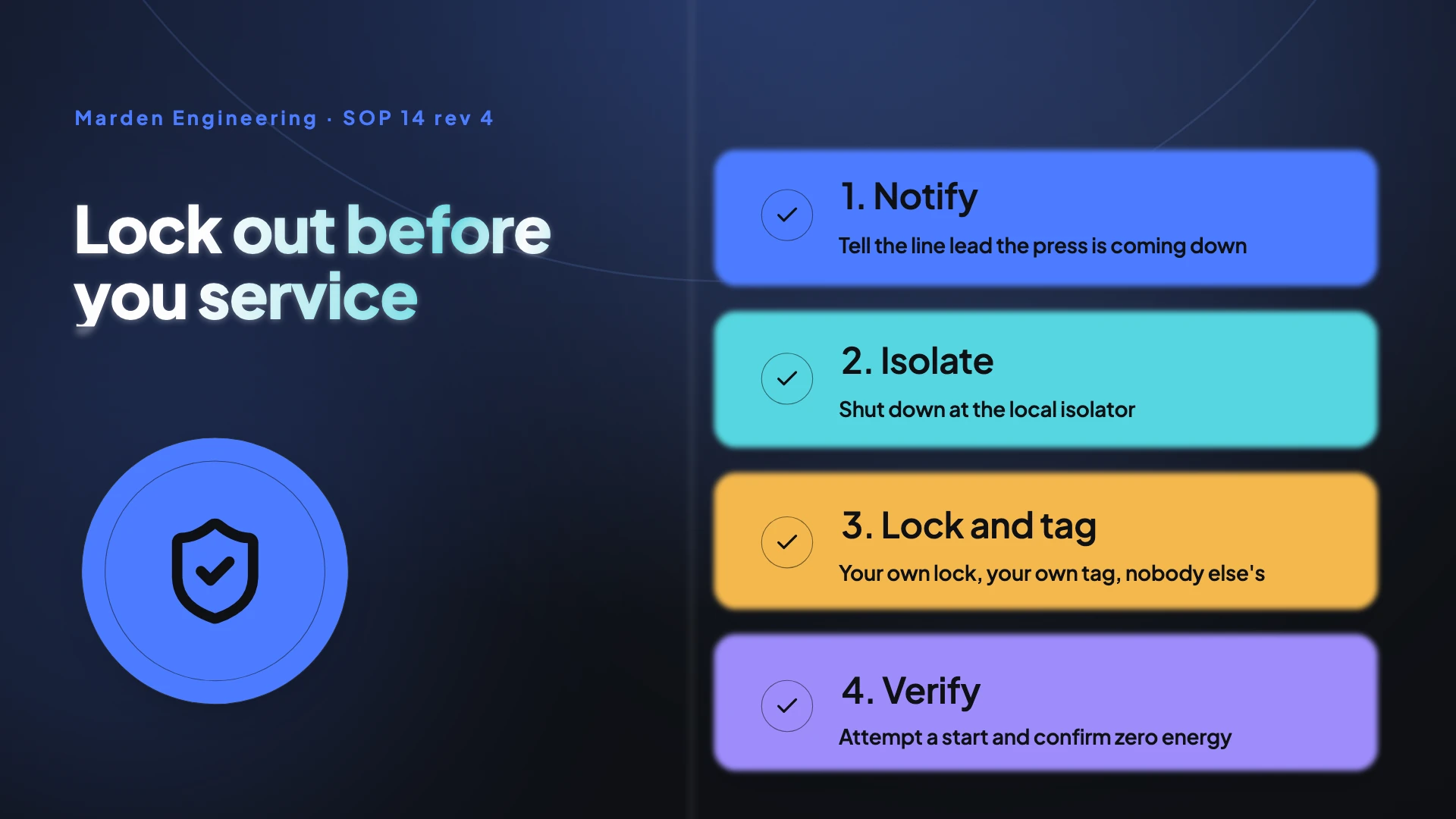 Marden Engineering · SOP 14 rev 4

Lock out before you service

1. Notify
Tell the line lead the press is coming down

2. Isolate
Shut down at the local isolator

3. Lock and tag
Your own lock, your own tag, nobody else's

4. Verify
Attempt a start and confirm zero energy